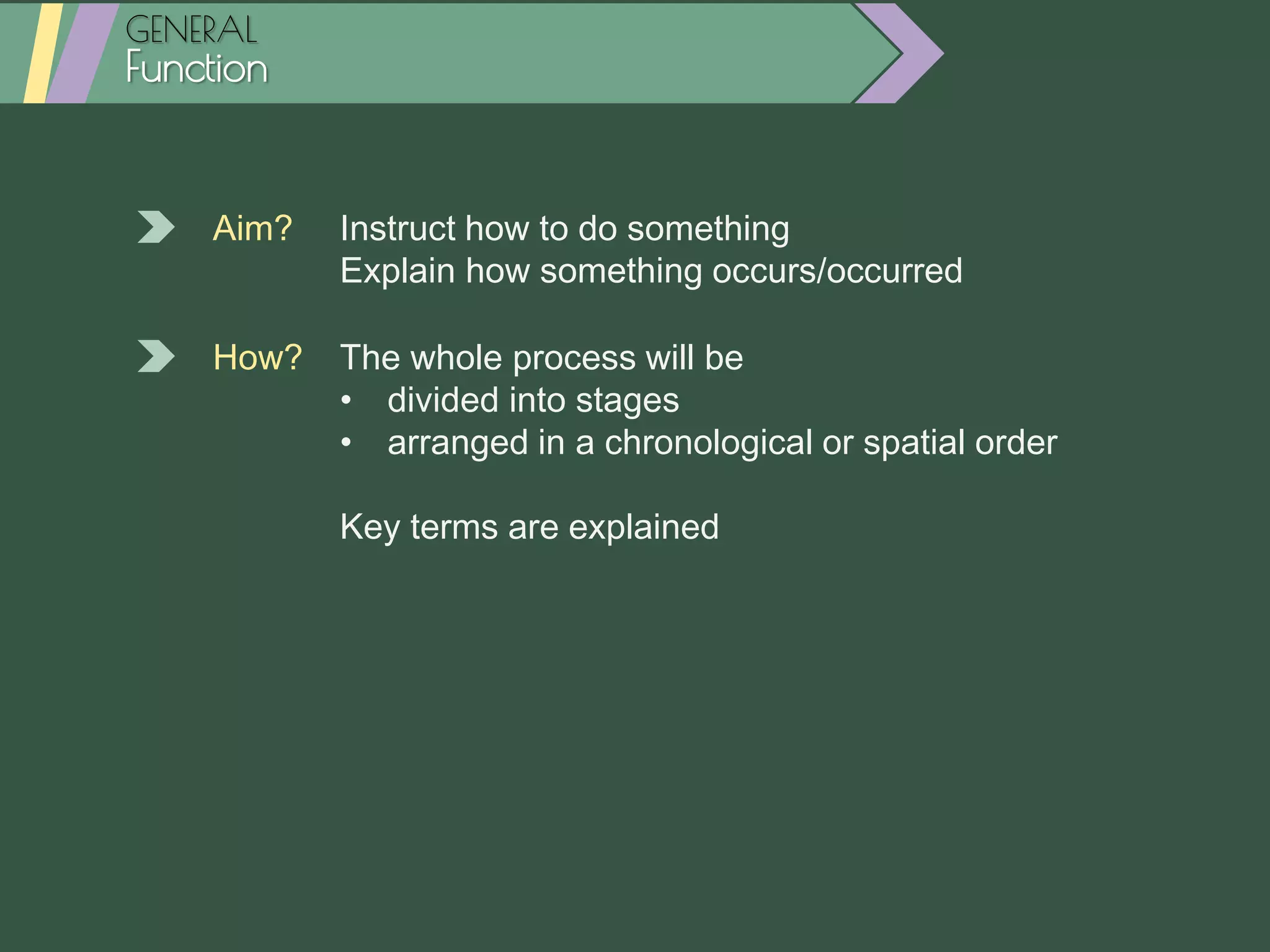 GENERAL
Function

Aim? Instruct how to do something
Explain how something occurs/occurred

How? The whole process will be
• divided into stages
• arranged in a chronological or spatial order

Key terms are explained